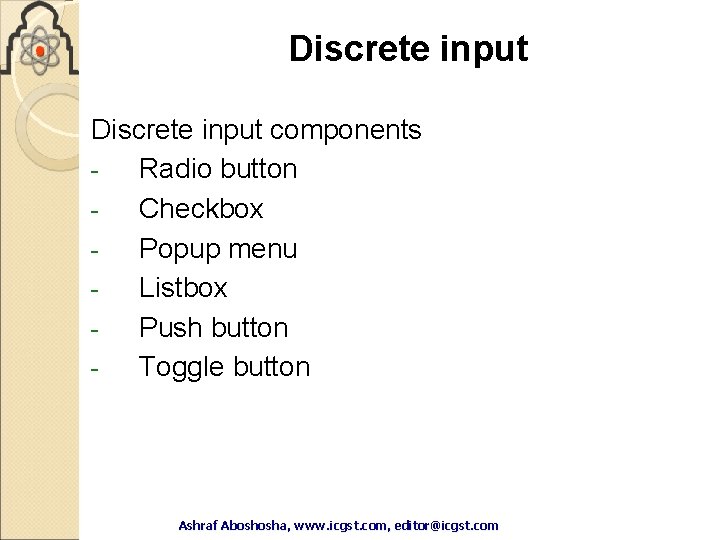 Discrete input

Discrete input components

- Radio button
- Checkbox
- Popup menu
- Listbox
- Push button
- Toggle button

Ashraf Aboshosha, www.icgst.com, editor@icgst.com